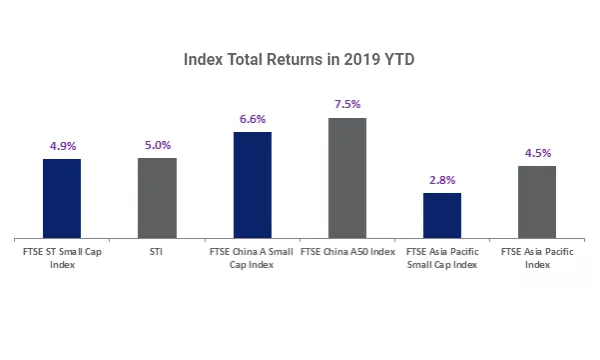 Index Total Returns in 2019 YTD

4.9%
5.0%
6.6%
7.5%
2.8%
4.5%

FTSE ST Small Cap Index
STI
FTSE China A Small Cap Index
FTSE China A50 Index
FTSE Asia Pacific Small Cap Index
FTSE Asia Pacific Index